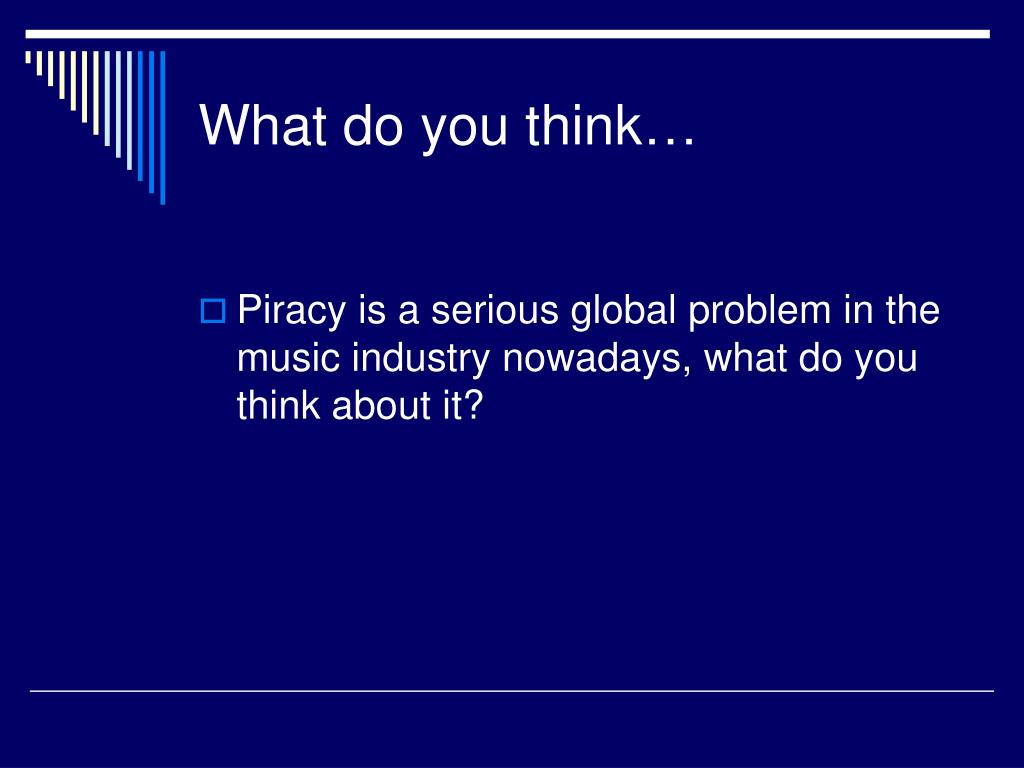 What do you think…

Piracy is a serious global problem in the music industry nowadays, what do you think about it?